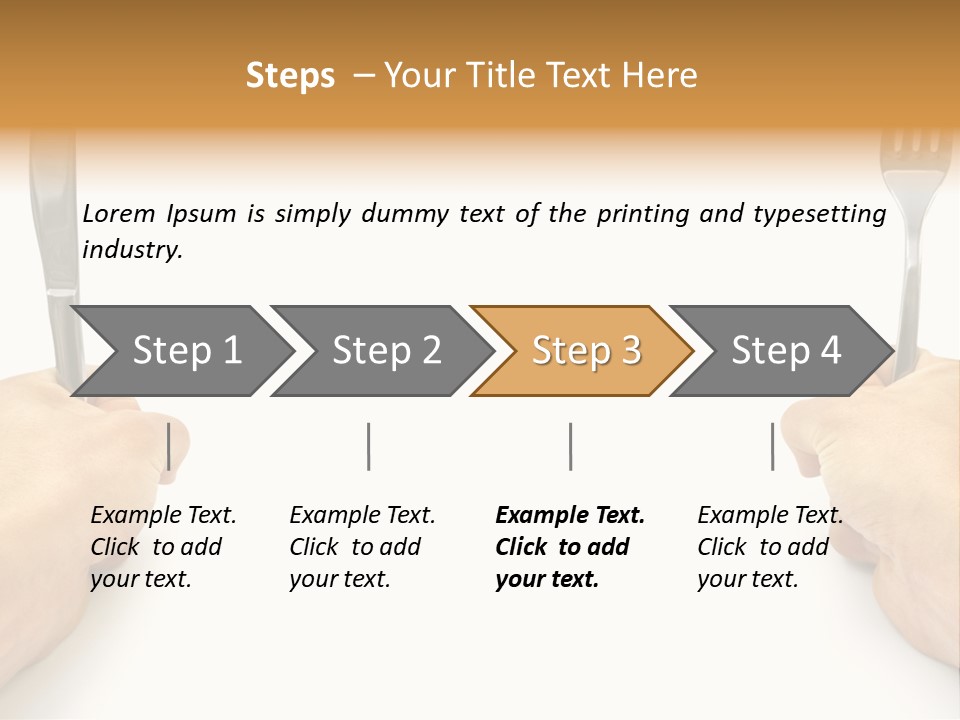 Steps – Your Title Text Here

Lorem Ipsum is simply dummy text of the printing and typesetting industry.

Step 1

Step 2

Step 3

Step 4

Example Text. Click to add your text.

Example Text. Click to add your text.

Example Text. Click to add your text.

Example Text. Click to add your text.